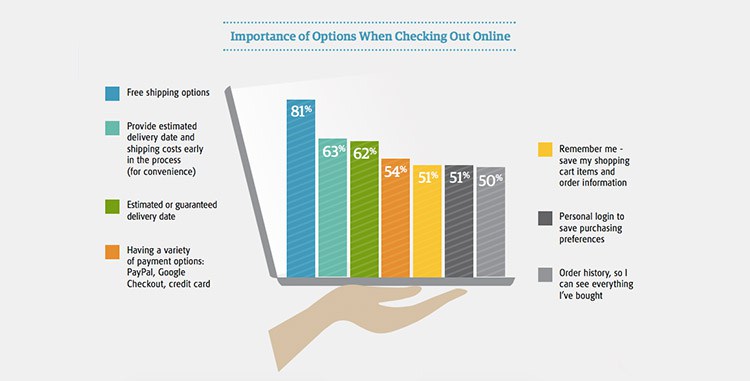 Importance of Options When Checking Out Online

Free shipping options

Provide estimated delivery date and shipping costs early in the process (for convenience)

Estimated or guaranteed delivery date

Having a variety of payment options: PayPal, Google Checkout, credit card

81%

63%

62%

54%

51%

51%

50%

Remember me - save my shopping cart items and order information

Personal login to save purchasing preferences

Order history, so I can see everything I've bought